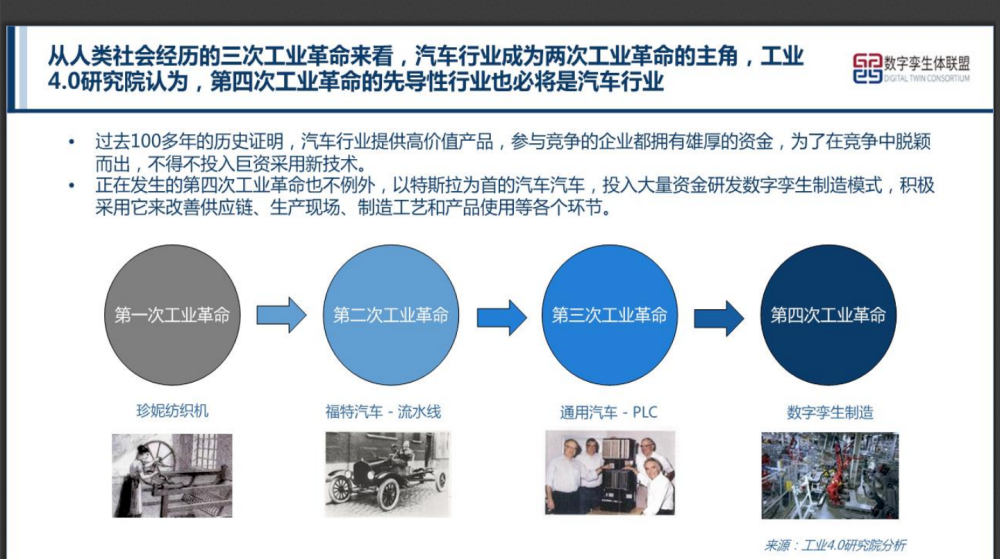 从人类社会经历的三次工业革命来看，汽车行业成为两次工业革命的主角，工业4.0研究院认为，第四次工业革命的先导性行业也必将是汽车行业

数字孪生体联盟
DIGITAL TWIN CONSORTIUM

• 过去100多年的历史证明，汽车行业提供高价值产品，参与竞争的企业都拥有雄厚的资金，为了在竞争中脱颖而出，不得不投入巨资采用新技术。
• 正在发生的第四次工业革命也不例外，以特斯拉为首的汽车汽车，投入大量资金研发数字孪生制造模式，积极采用它来改善供应链、生产现场、制造工艺和产品使用等各个环节。

第一次工业革命
第二次工业革命
第三次工业革命
第四次工业革命

珍妮纺织机
福特汽车 - 流水线
通用汽车 - PLC
数字孪生制造

来源：工业4.0研究院分析